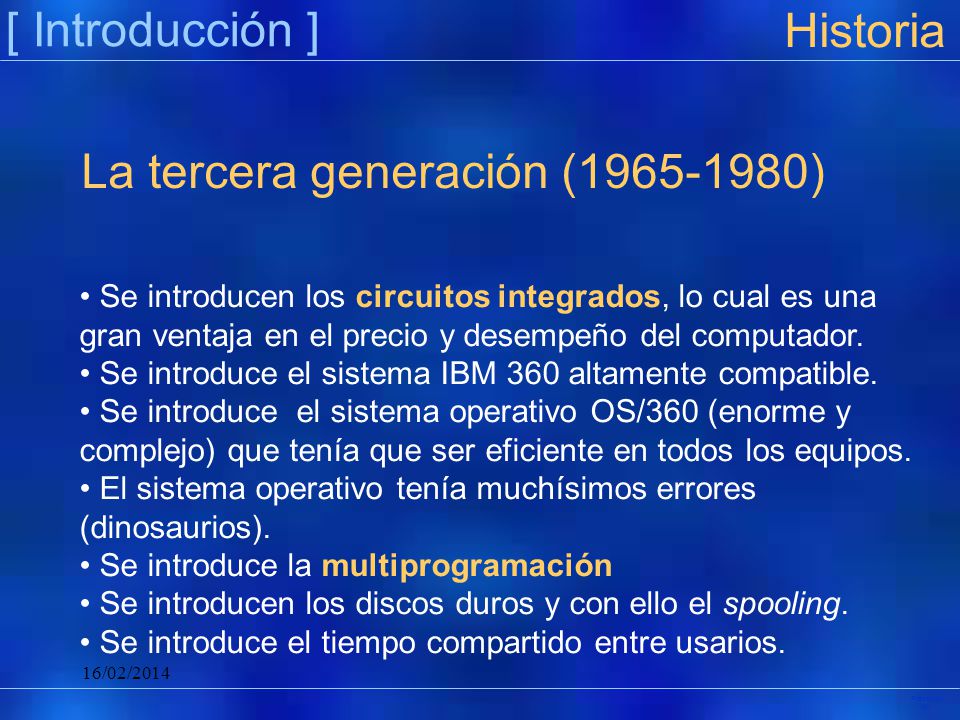 [ Introducción ]

Historia

La tercera generación (1965-1980)

• Se introducen los circuitos integrados, lo cual es una gran ventaja en el precio y desempeño del computador.
• Se introduce el sistema IBM 360 altamente compatible.
• Se introduce el sistema operativo OS/360 (enorme y complejo) que tenía que ser eficiente en todos los equipos.
• El sistema operativo tenía muchísimos errores (dinosaurios).
• Se introduce la multiprogramación
• Se introducen los discos duros y con ello el spooling.
• Se introduce el tiempo compartido entre usarios.

16/02/2014